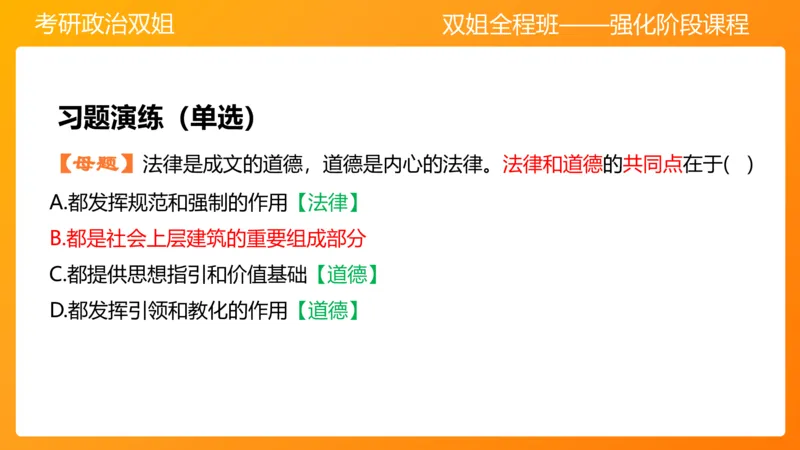 考研政治双姐

双姐全程班——强化阶段课程

习题演练（单选）

【母题】法律是成文的道德，道德是内心的法律。法律和道德的共同点在于(　)

A.都发挥规范和强制的作用【法律】

B.都是社会上层建筑的重要组成部分

C.都提供思想指引和价值基础【道德】

D.都发挥引领和教化的作用【道德】